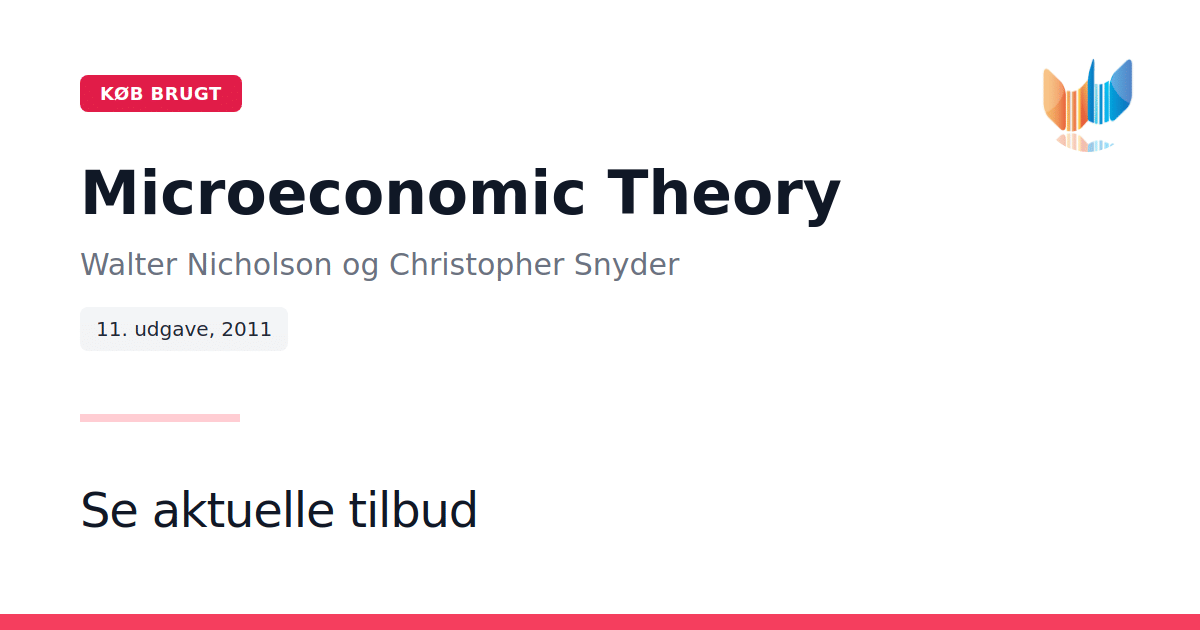 KØB BRUGT

Microeconomic Theory

Walter Nicholson og Christopher Snyder

11. udgave, 2011

Se aktuelle tilbud